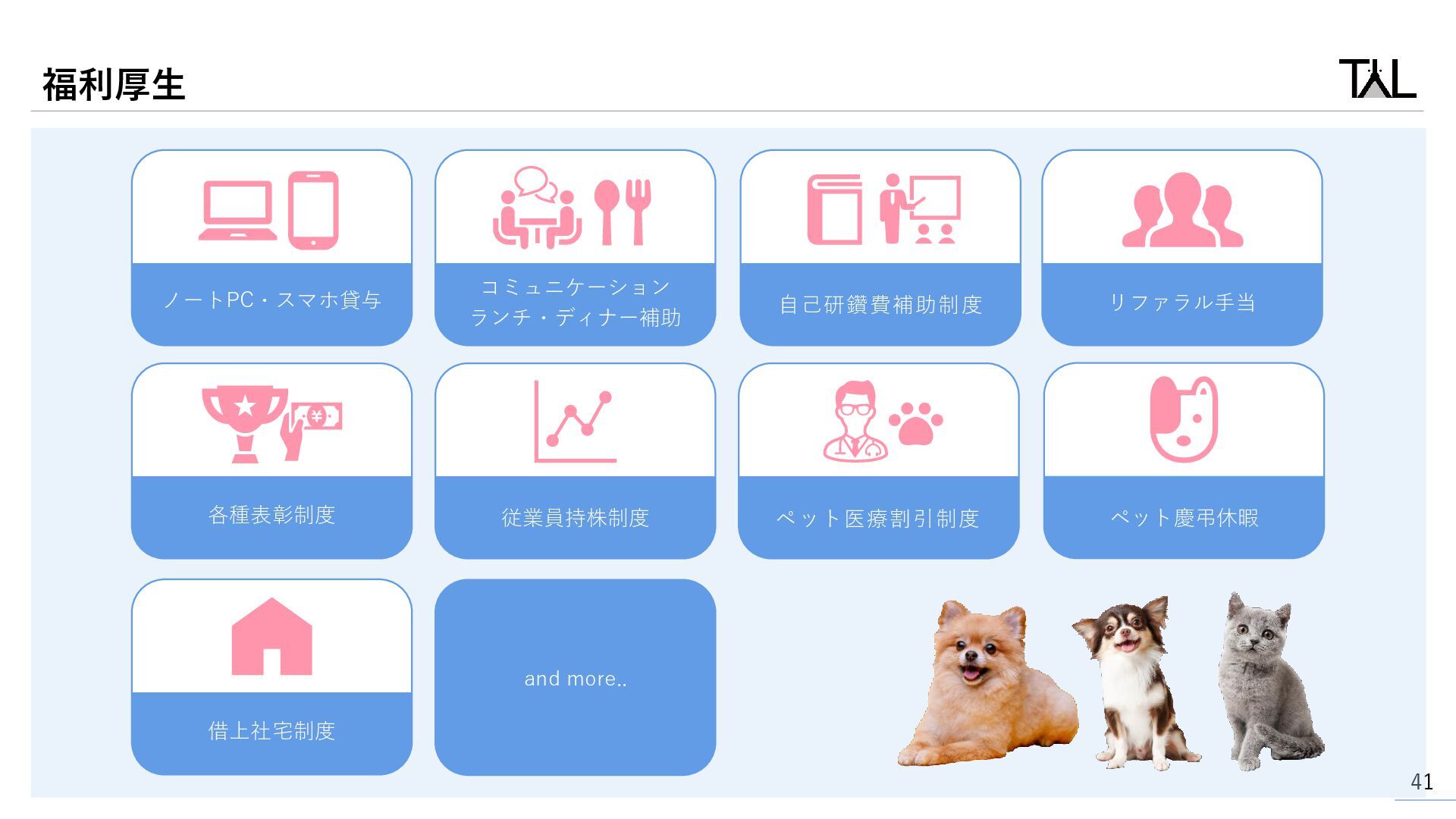 福利厚生

TAL

ノートPC・スマホ貸与

コミュニケーション
ランチ・ディナー補助

自己研鑽費補助制度

リファラル手当

各種表彰制度

従業員持株制度

ペット医療割引制度

ペット慶弔休暇

借上社宅制度

and more..

41